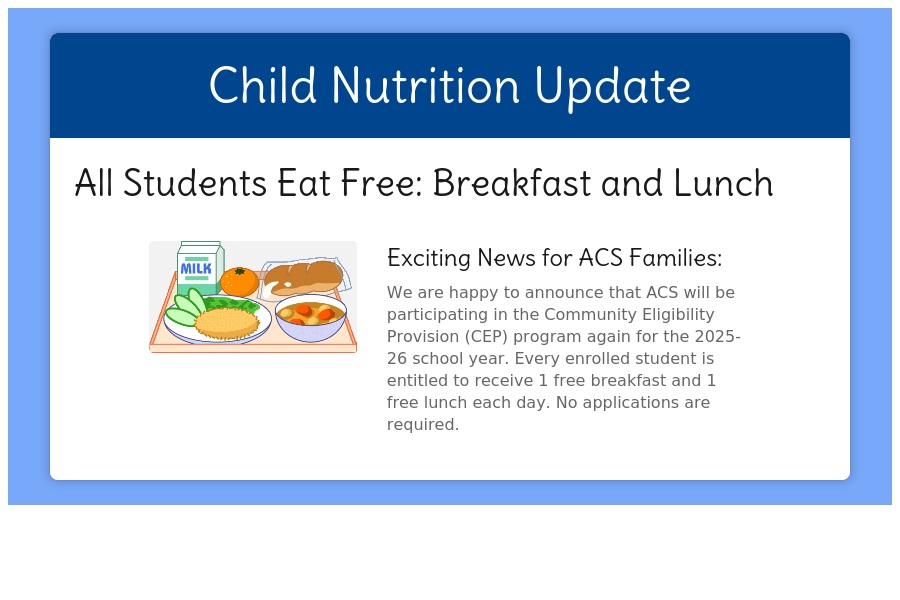 Child Nutrition Update

All Students Eat Free: Breakfast and Lunch

MILK

Exciting News for ACS Families:

We are happy to announce that ACS will be participating in the Community Eligibility Provision (CEP) program again for the 2025-26 school year. Every enrolled student is entitled to receive 1 free breakfast and 1 free lunch each day. No applications are required.